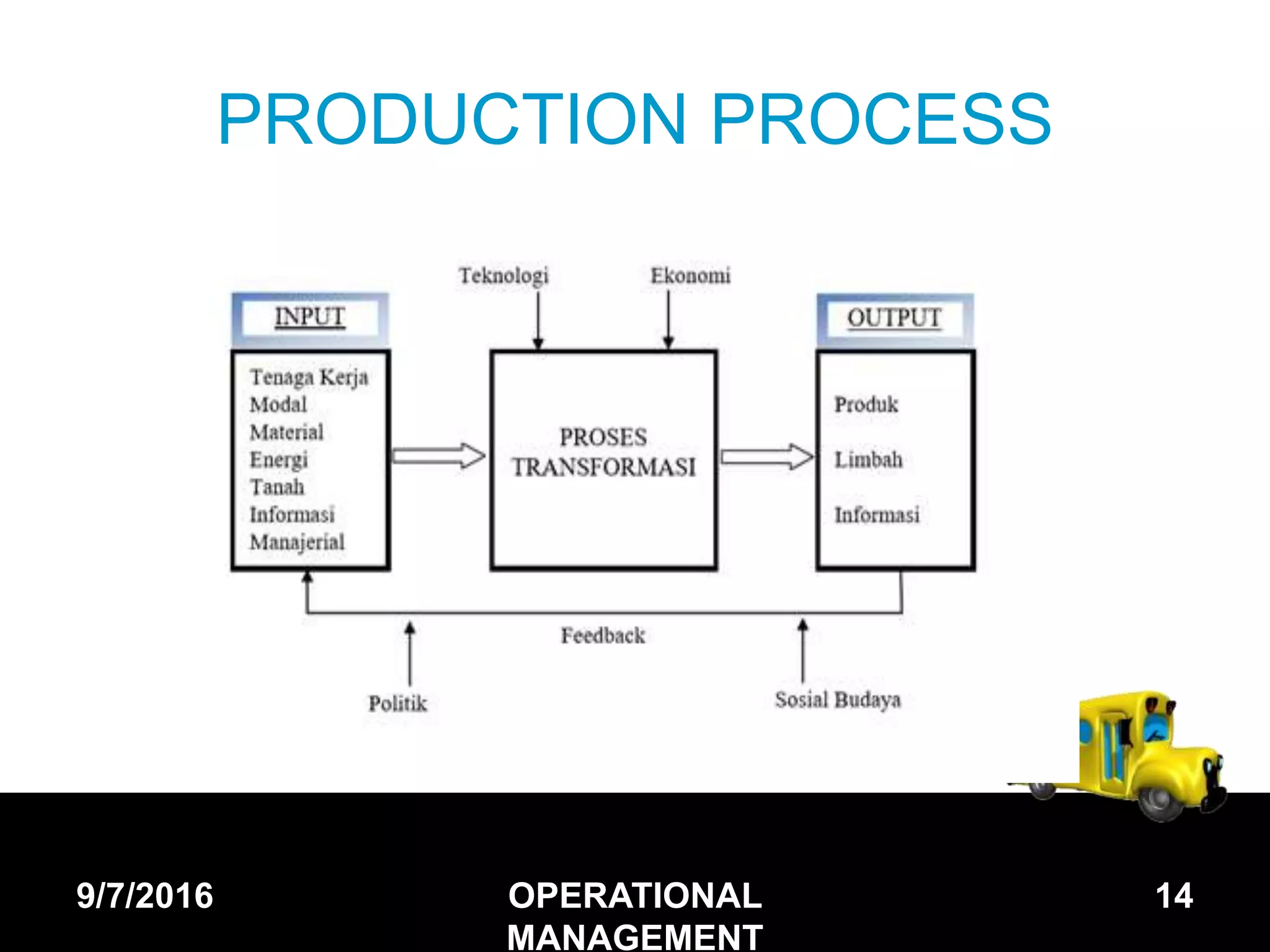 PRODUCTION PROCESS

Teknologi

Ekonomi

INPUT

Tenaga Kerja
Modal
Material
Energi
Tanah
Informasi
Manajerial

PROSES
TRANSFORMASI

OUTPUT

Produk
Limbah
Informasi

Feedback

Politik

Sosial Budaya

9/7/2016

OPERATIONAL MANAGEMENT

14